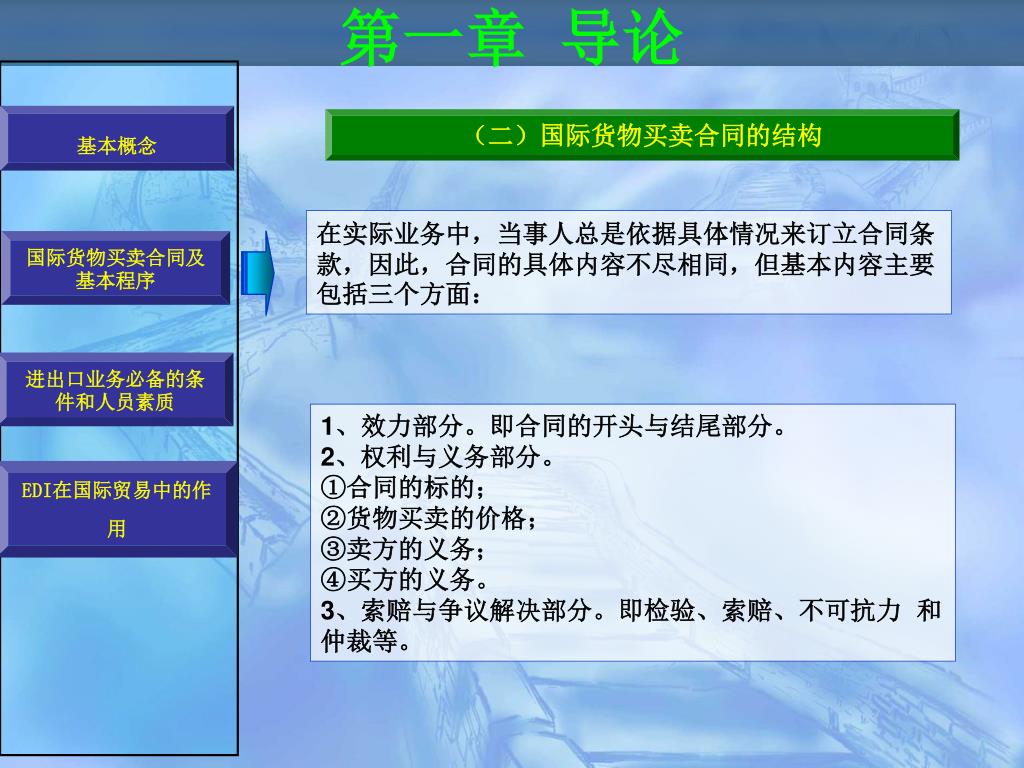 第一章 导论

基本概念

国际货物买卖合同及基本程序

进出口业务必备的条件和人员素质

EDI在国际贸易中的作用

（二）国际货物买卖合同的结构

在实际业务中，当事人总是依据具体情况来订立合同条款，因此，合同的具体内容不尽相同，但基本内容主要包括三个方面：

1、效力部分。即合同的开头与结尾部分。
2、权利与义务部分。
①合同的标的；
②货物买卖的价格；
③卖方的义务；
④买方的义务。
3、索赔与争议解决部分。即检验、索赔、不可抗力 和仲裁等。